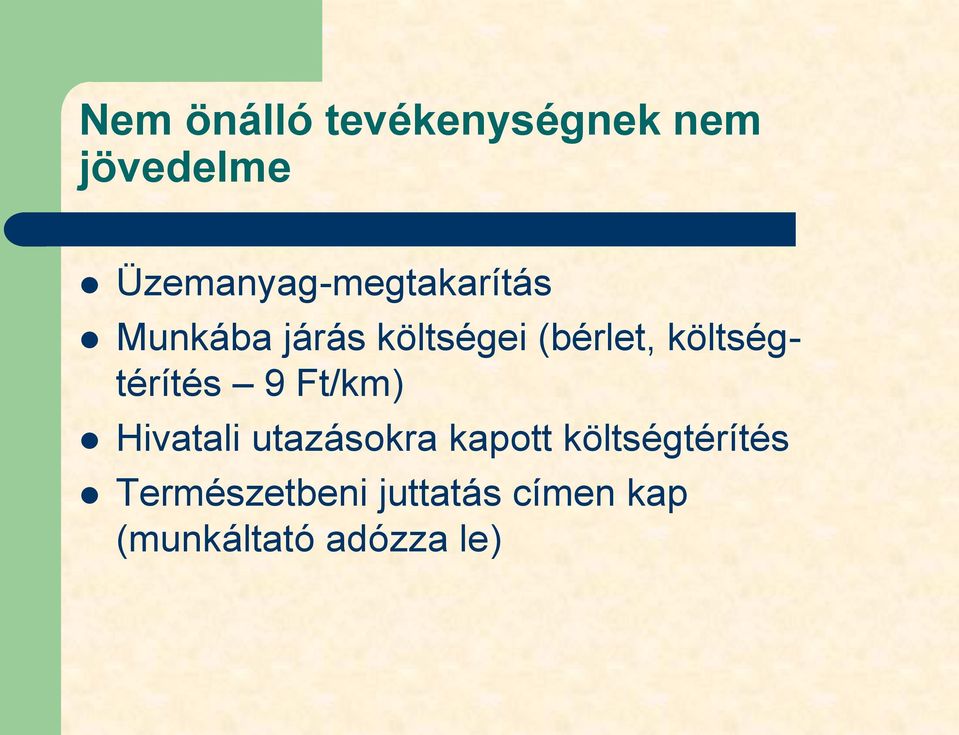 Nem önálló tevékenységnek nem jövedelme

- Üzemanyag-megtakarítás
- Munkába járás költségei (bérlet, költségtérítés – 9 Ft/km)
- Hivatali utazásokra kapott költségtérítés
- Természetbeni juttatás címen kap (munkáltató adózza le)